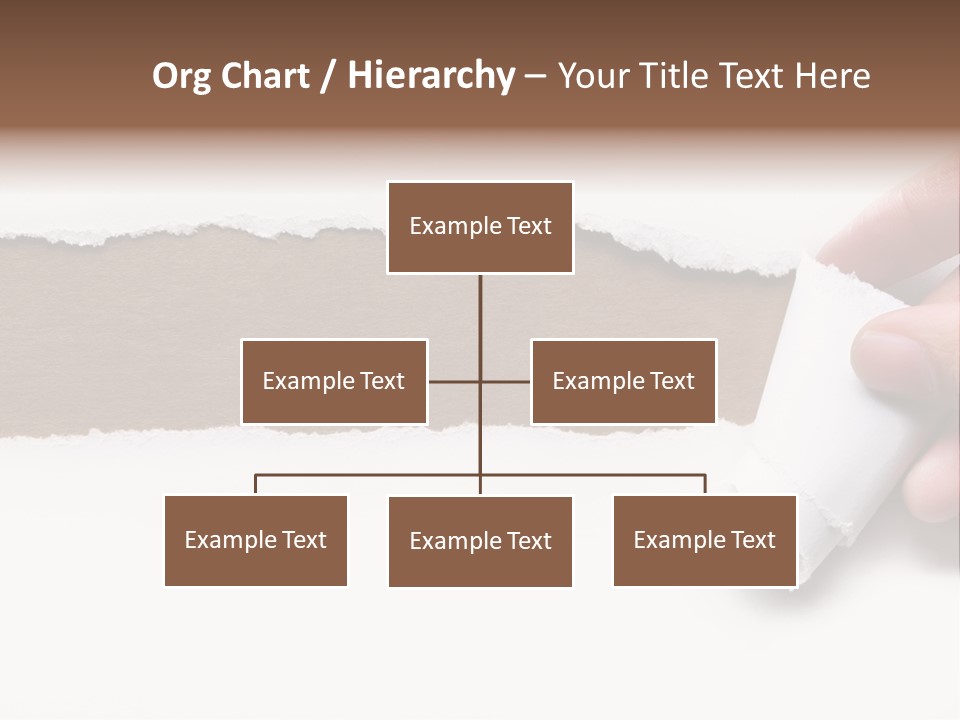 Org Chart / Hierarchy – Your Title Text Here

Example Text

Example Text

Example Text

Example Text

Example Text

Example Text